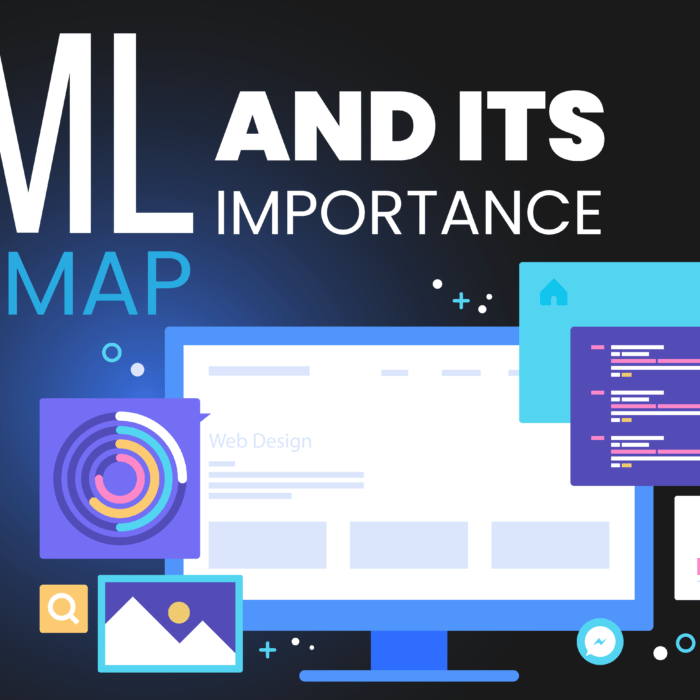 ML AND ITS IMPORTANCE
MAP

Web Design